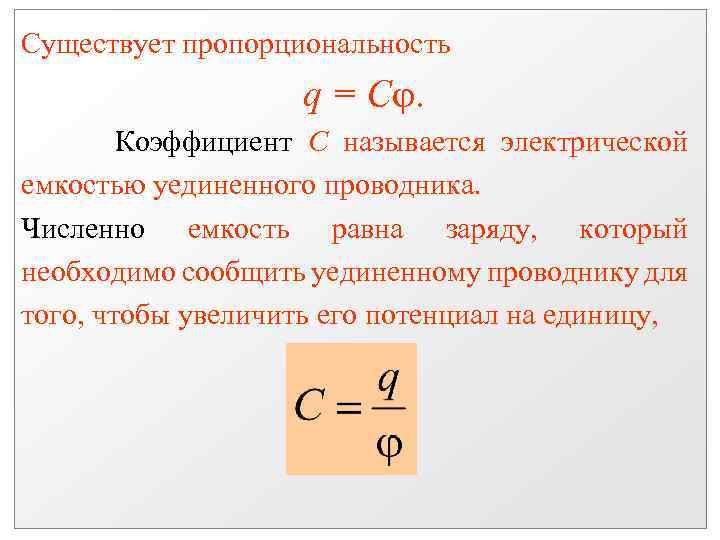 Существует пропорциональность

$q = C\varphi.$

Коэффициент $C$ называется электрической емкостью уединенного проводника.

Численно емкость равна заряду, который необходимо сообщить уединенному проводнику для того, чтобы увеличить его потенциал на единицу,

$C = \frac{q}{\varphi}$